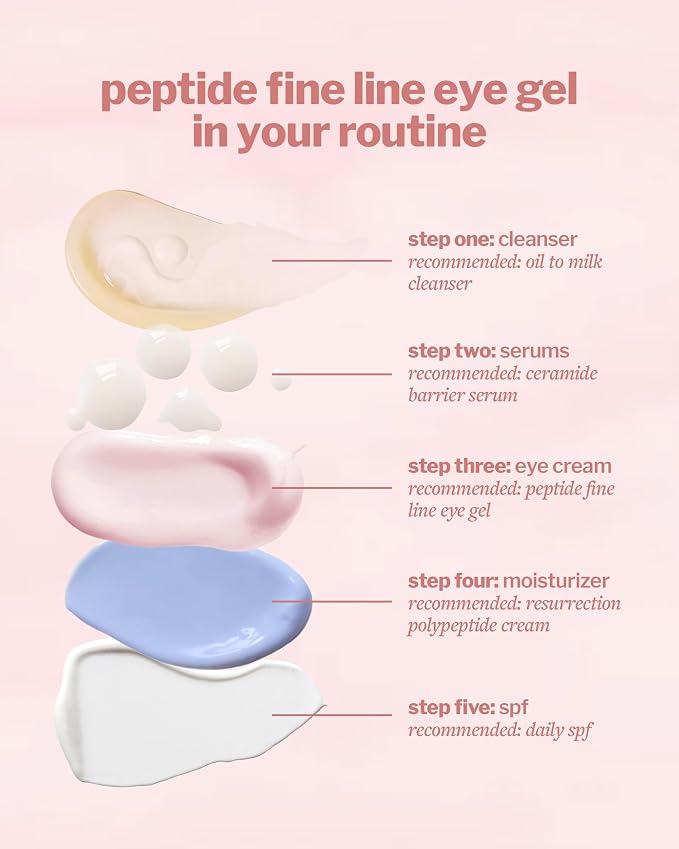 peptide fine line eye gel in your routine

step one: cleanser
recommended: oil to milk cleanser

step two: serums
recommended: ceramide barrier serum

step three: eye cream
recommended: peptide fine line eye gel

step four: moisturizer
recommended: resurrection polypeptide cream

step five: spf
recommended: daily spf